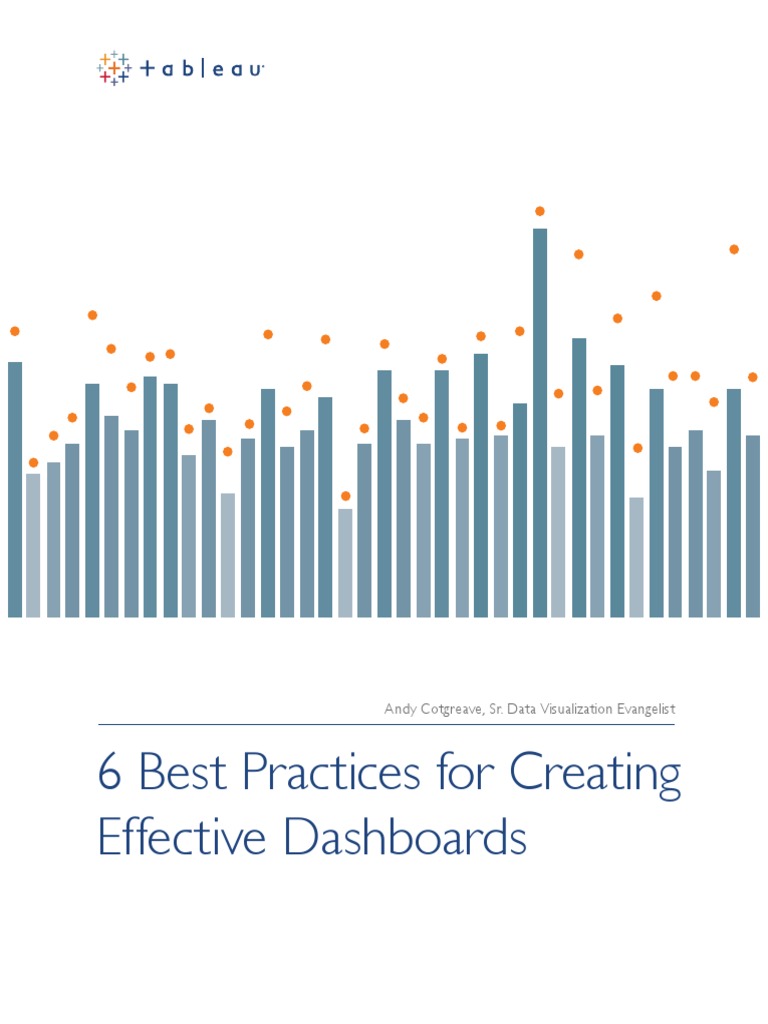 + a b | e a u

Andy Cotgreave, Sr. Data Visualization Evangelist

6 Best Practices for Creating Effective Dashboards